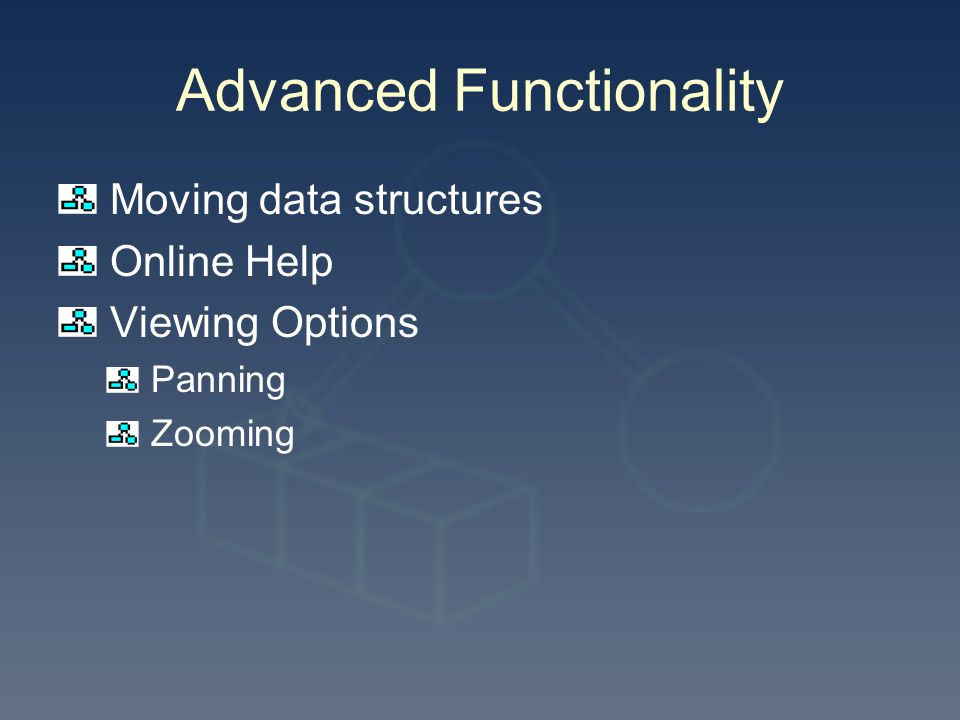 Advanced Functionality

Moving data structures
Online Help
Viewing Options
Panning
Zooming